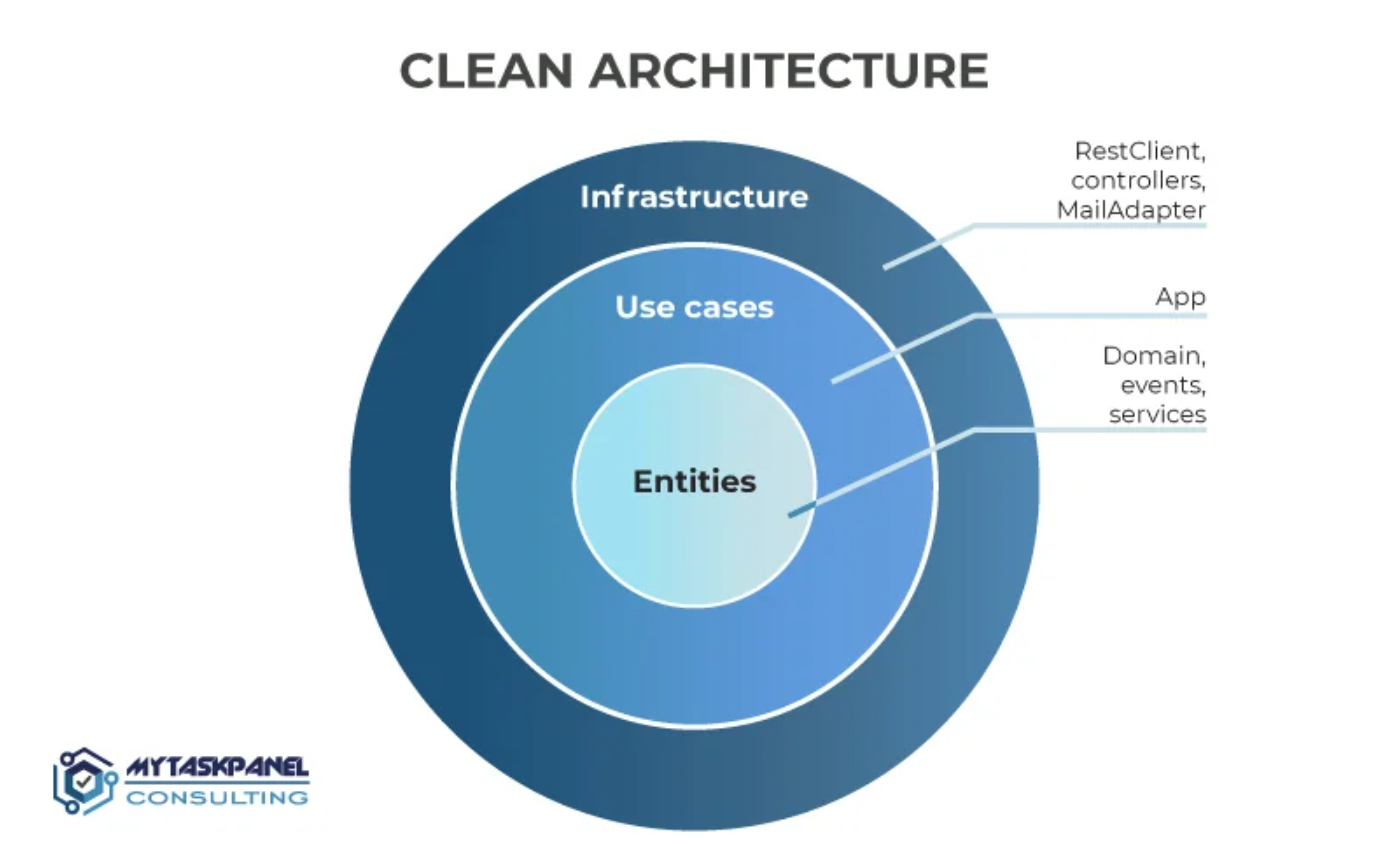 CLEAN ARCHITECTURE

Infrastructure

Use cases

Entities

RestClient, controllers, MailAdapter

App

Domain, events, services

MYTASKPANEL
CONSULTING